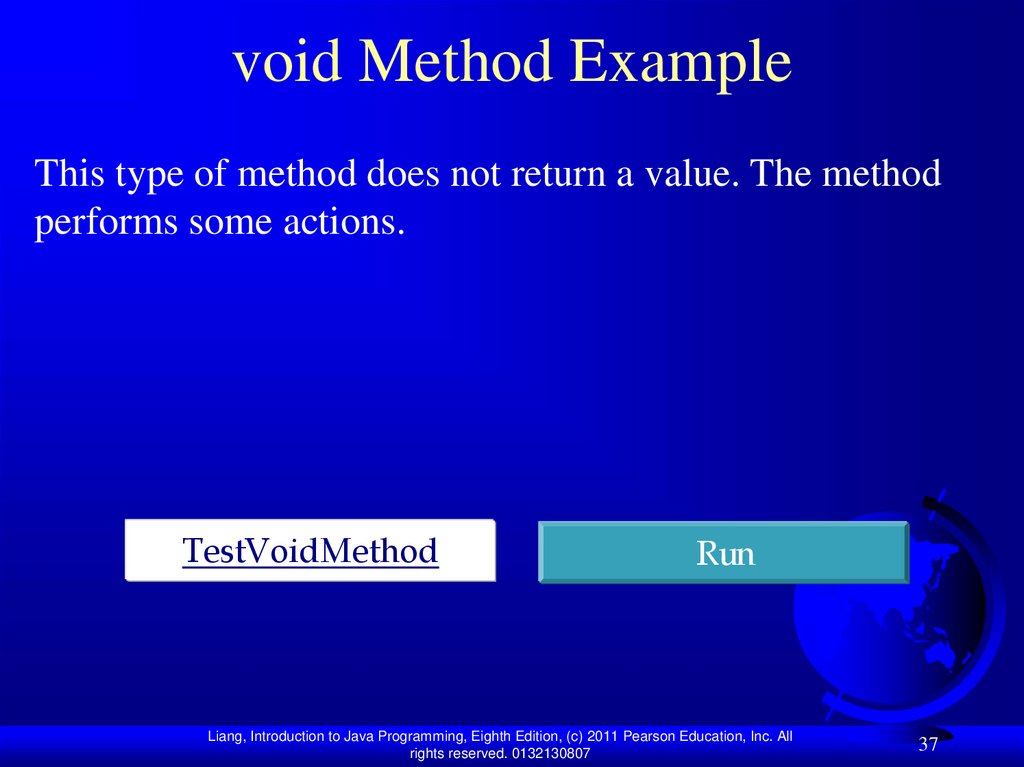 void Method Example

This type of method does not return a value. The method performs some actions.

TestVoidMethod

Run

Liang, Introduction to Java Programming, Eighth Edition, (c) 2011 Pearson Education, Inc. All rights reserved. 0132130807

37